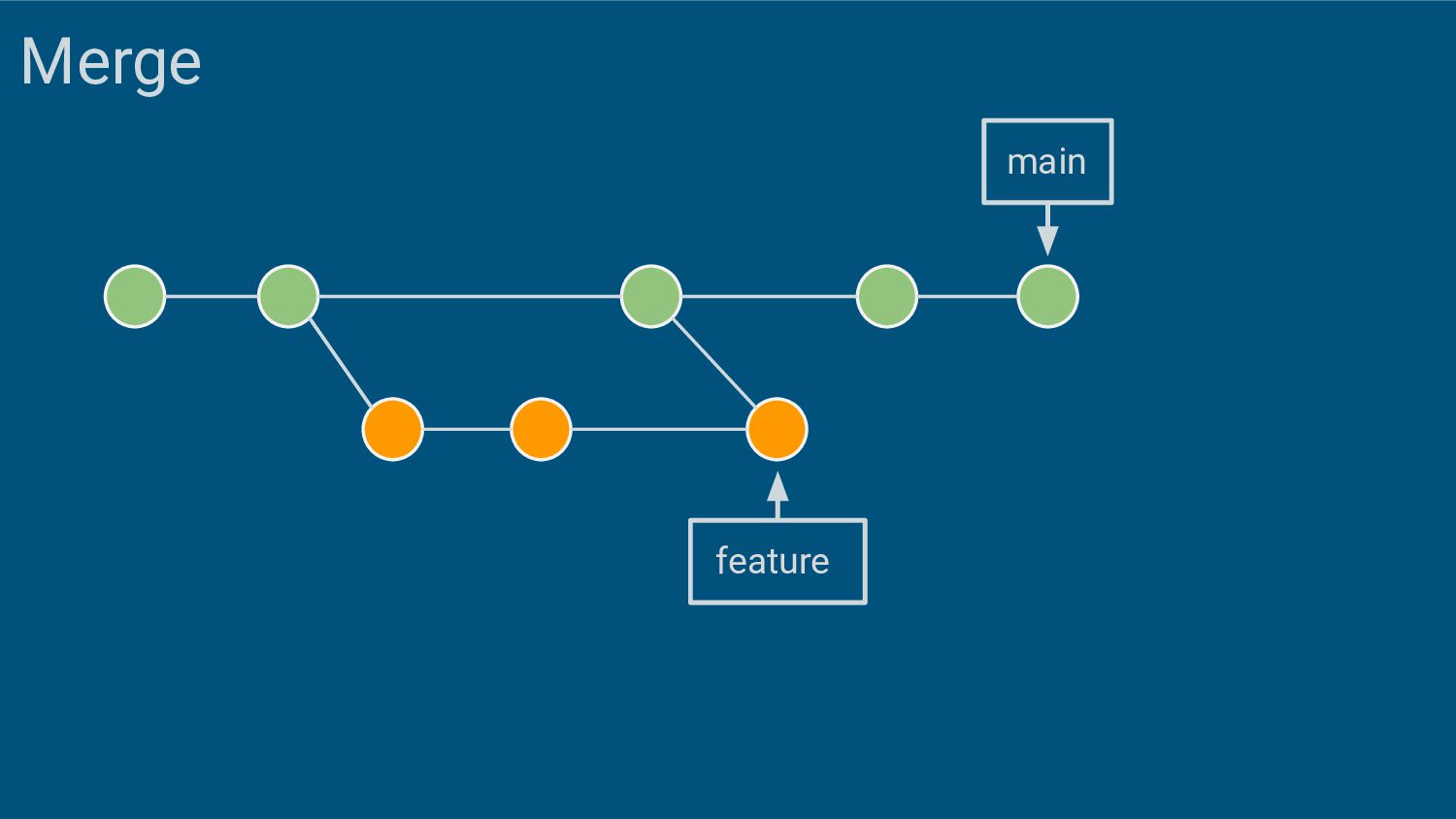 Merge

main

feature